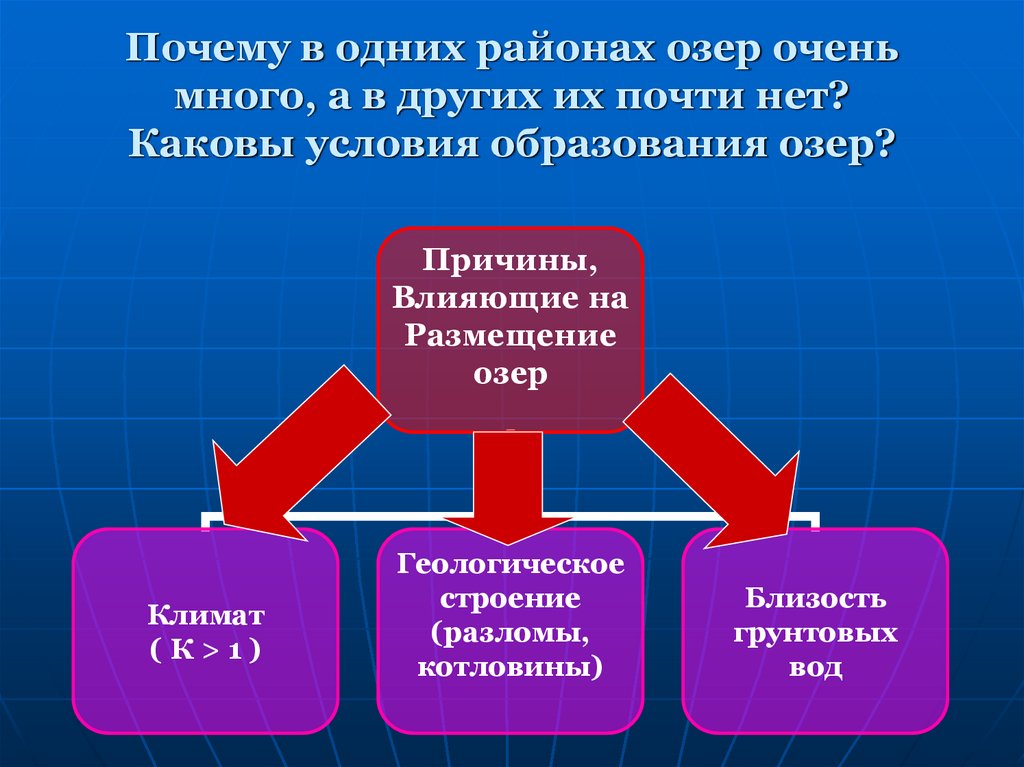 Почему в одних районах озер очень много, а в других их почти нет? Каковы условия образования озер?

Причины, Влияющие на Размещение озер

Климат
( К > 1 )

Геологическое строение (разломы, котловины)

Близость грунтовых вод